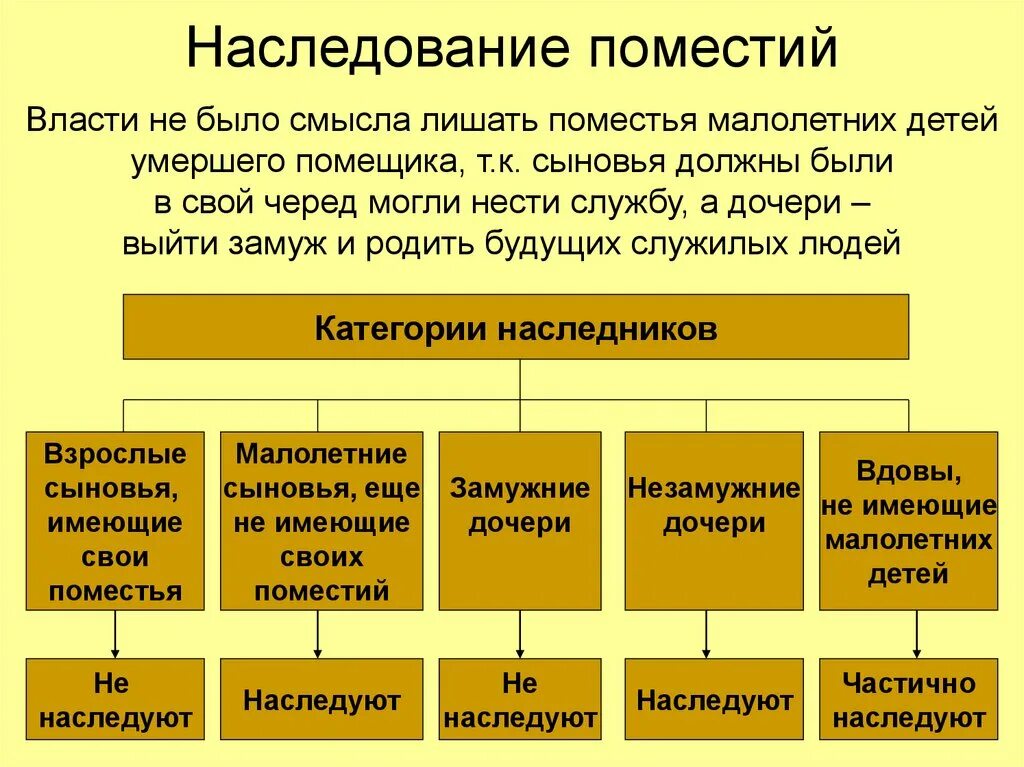 Наследование поместий

Власти не было смысла лишать поместья малолетних детей умершего помещика, т.к. сыновья должны были в свой черед могли нести службу, а дочери – выйти замуж и родить будущих служилых людей

Категории наследников

Взрослые сыновья, имеющие свои поместья

Малолетние сыновья, еще не имеющие своих поместий

Замужние дочери

Незамужние дочери

Вдовы, не имеющие малолетних детей

Не наследуют

Наследуют

Не наследуют

Наследуют

Частично наследуют